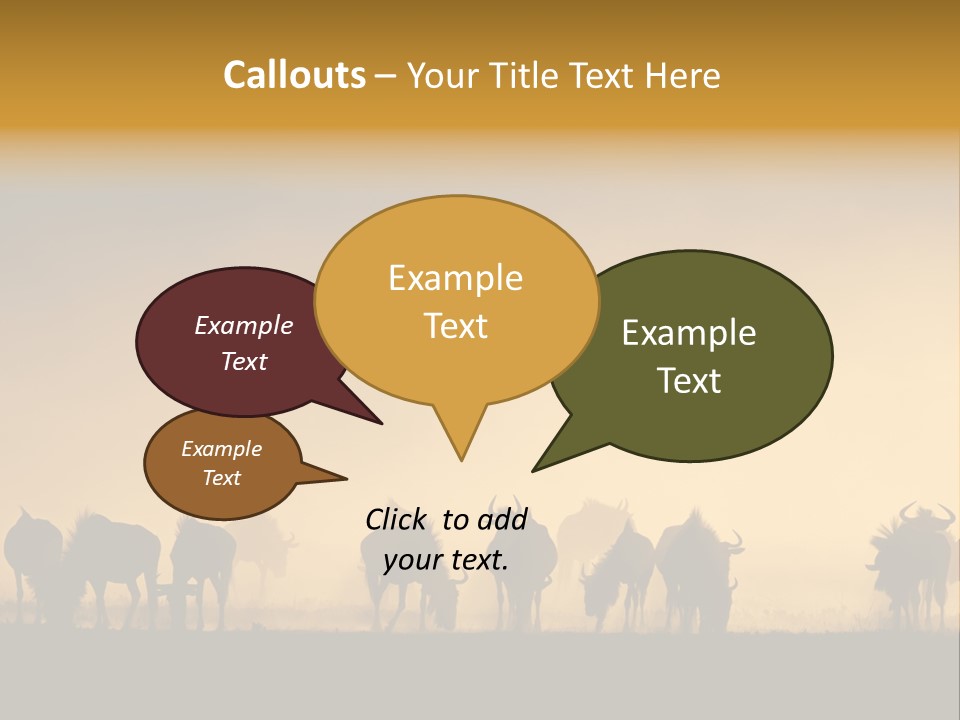 Callouts – Your Title Text Here

Example Text

Example Text

Example Text

Example Text

Click to add your text.